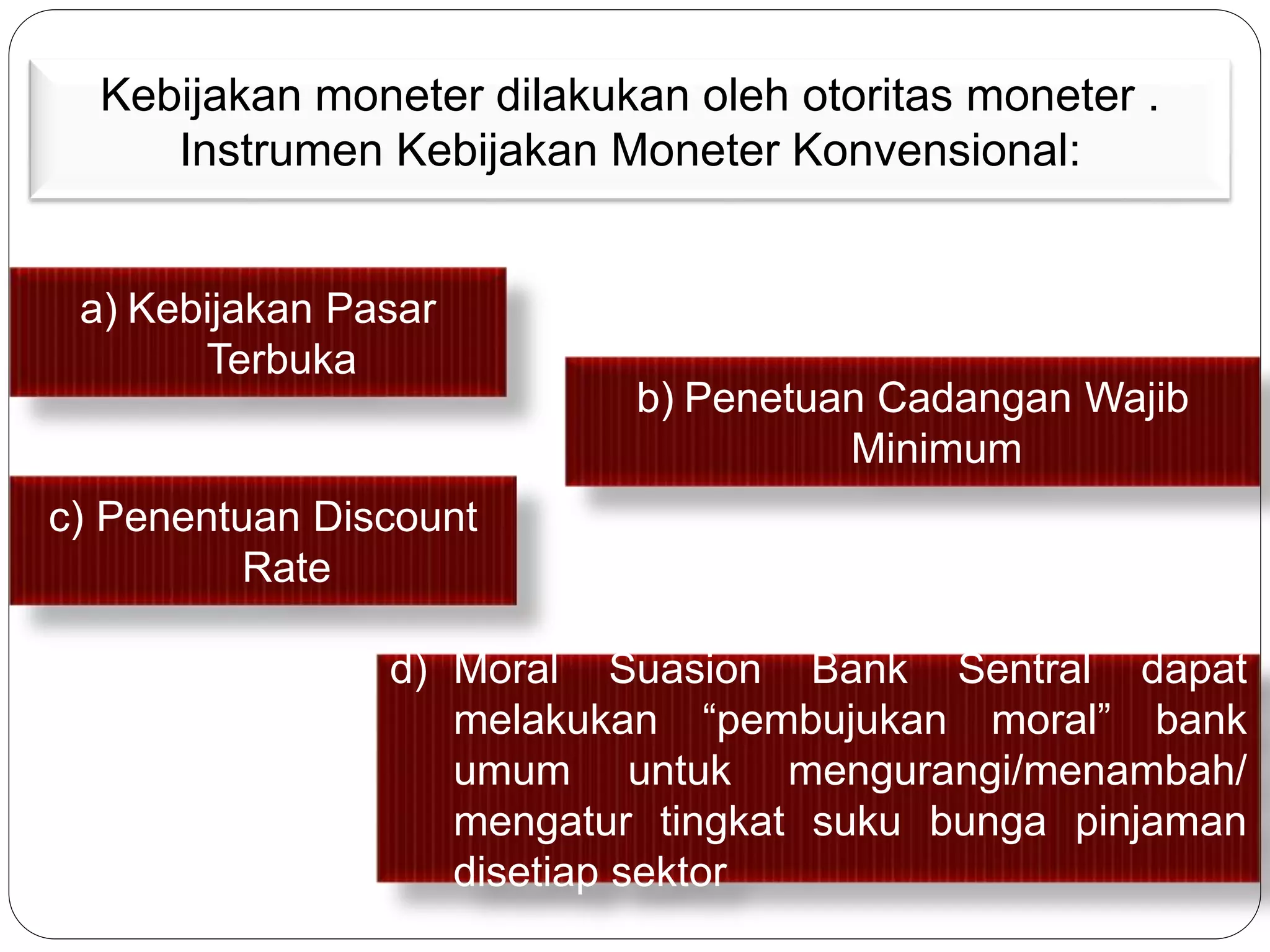 Kebijakan moneter dilakukan oleh otoritas moneter . Instrumen Kebijakan Moneter Konvensional:

a) Kebijakan Pasar Terbuka

b) Penetuan Cadangan Wajib Minimum

c) Penentuan Discount Rate

d) Moral Suasion Bank Sentral dapat melakukan “pembujukan moral” bank umum untuk mengurangi/menambah/ mengatur tingkat suku bunga pinjaman disetiap sektor